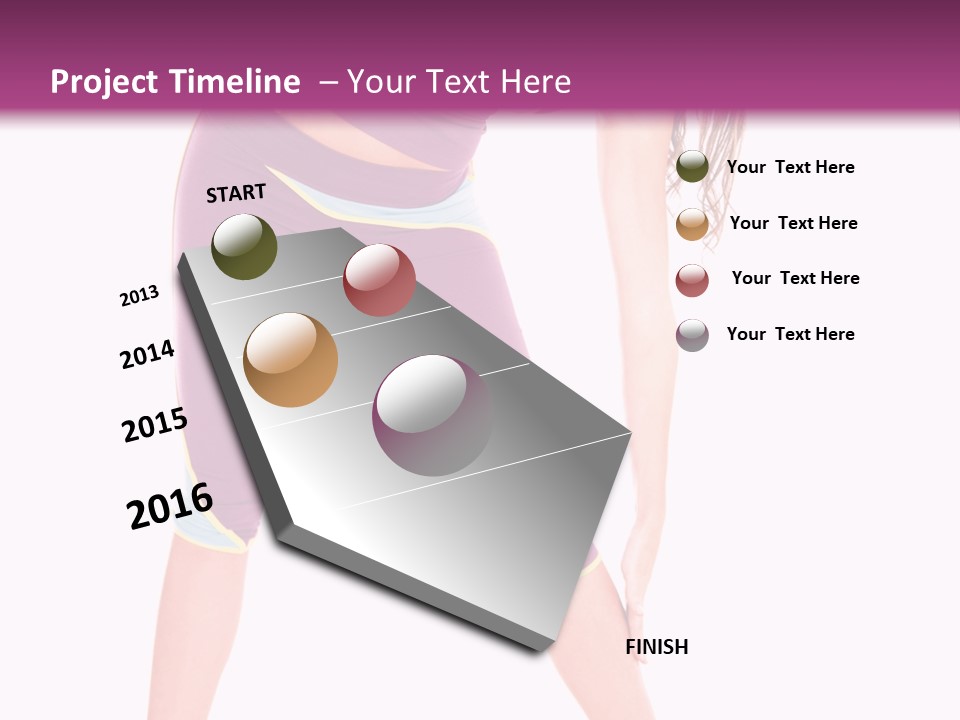 Project Timeline – Your Text Here

START

2013

2014

2015

2016

FINISH

Your Text Here

Your Text Here

Your Text Here

Your Text Here